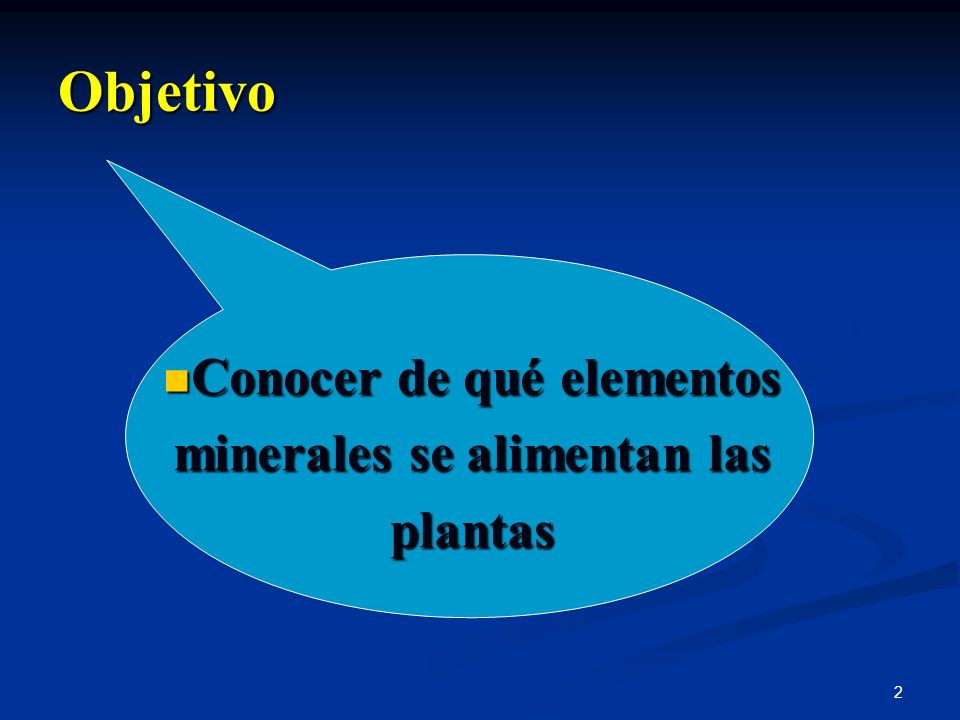 Objetivo

Conocer de qué elementos minerales se alimentan las plantas

2